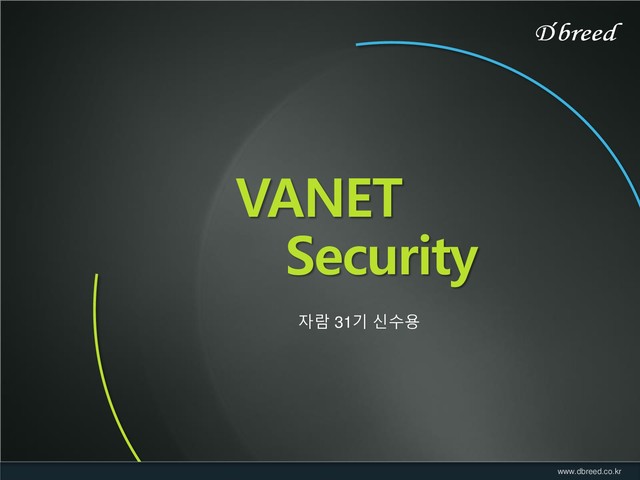 D'breed

VANET
Security

자람 31기 신수용

www.dbreed.co.kr